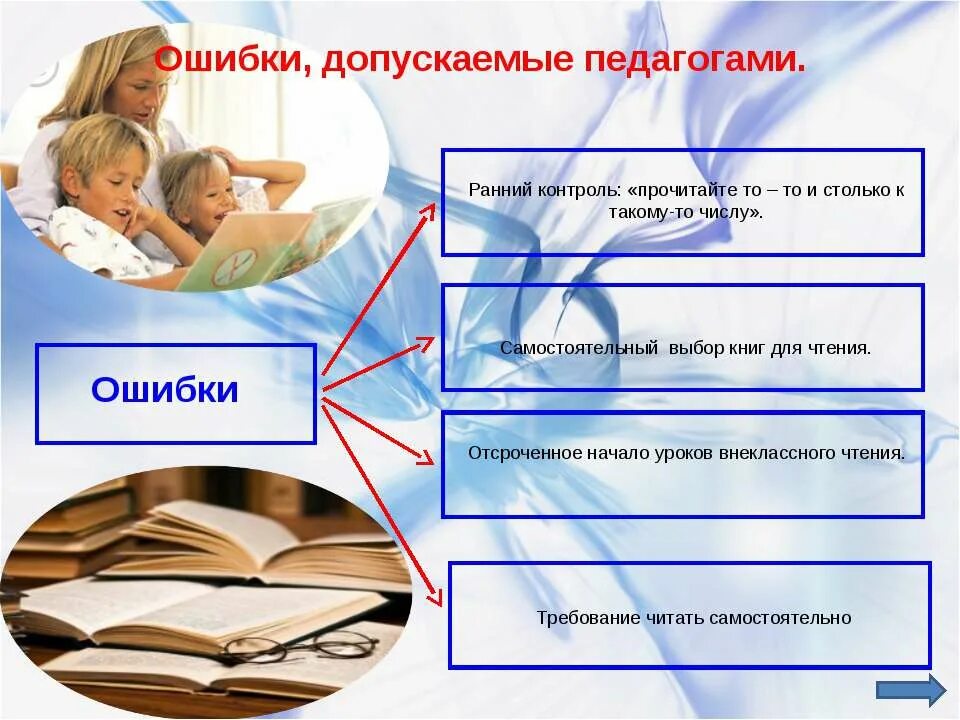 Ошибки, допускаемые педагогами.

Ошибки

Ранний контроль: «прочитайте то – то и столько к такому-то числу».

Самостоятельный выбор книг для чтения.

Отсроченное начало уроков внеклассного чтения.

Требование читать самостоятельно